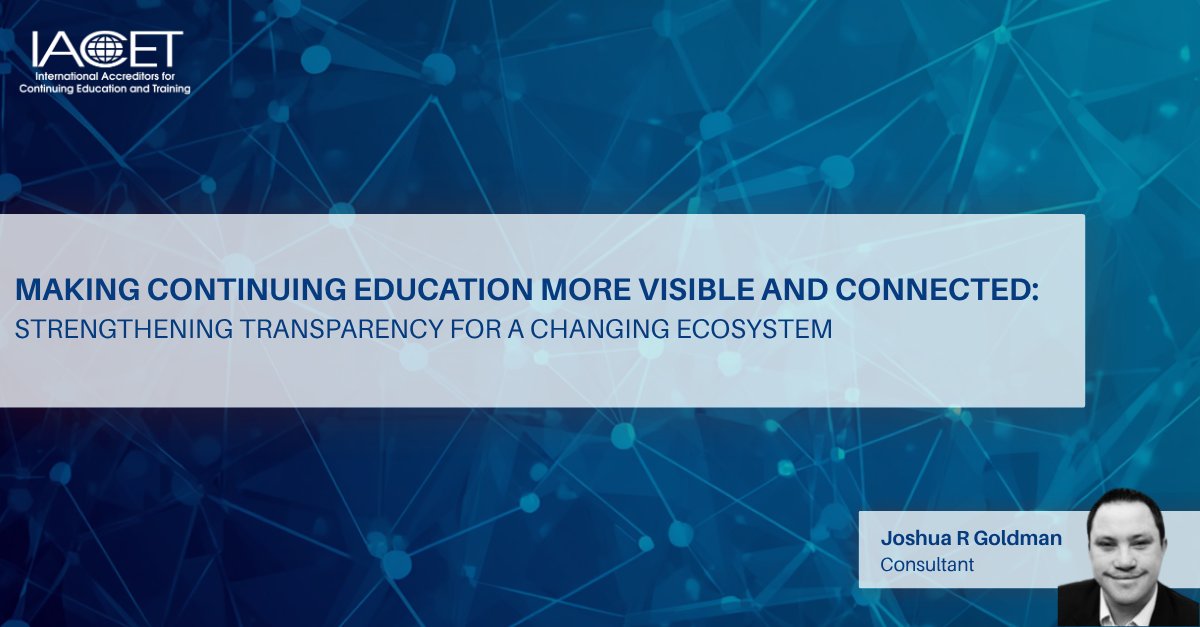 IACET
International Accreditors for Continuing Education and Training

MAKING CONTINUING EDUCATION MORE VISIBLE AND CONNECTED:
STRENGTHENING TRANSPARENCY FOR A CHANGING ECOSYSTEM

Joshua R Goldman
Consultant